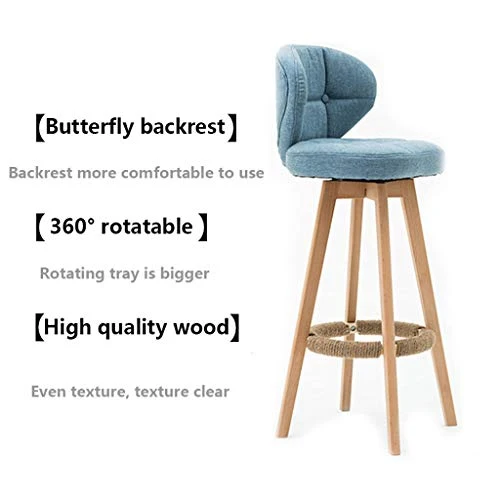 【Butterfly backrest】

Backrest more comfortable to use

【 360° rotatable 】

Rotating tray is bigger

【High quality wood】

Even texture, texture clear